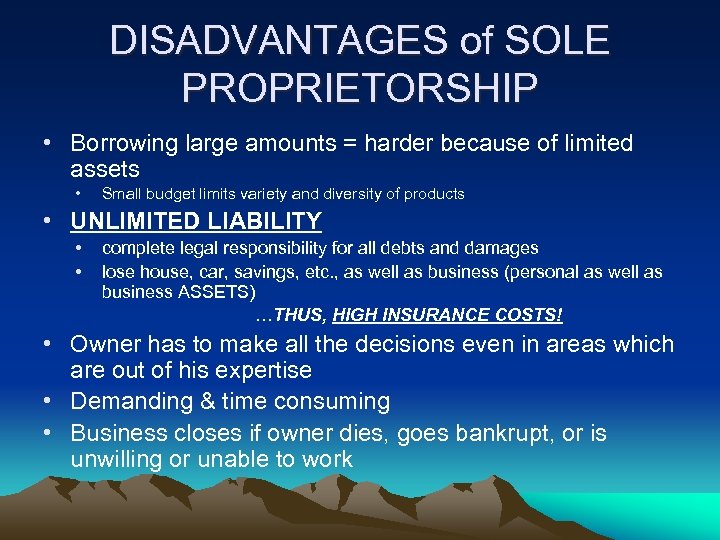 DISADVANTAGES of SOLE PROPRIETORSHIP

• Borrowing large amounts = harder because of limited assets
  • Small budget limits variety and diversity of products
• UNLIMITED LIABILITY
  • complete legal responsibility for all debts and damages
  • lose house, car, savings, etc., as well as business (personal as well as business ASSETS)

…THUS, HIGH INSURANCE COSTS!

• Owner has to make all the decisions even in areas which are out of his expertise
• Demanding & time consuming
• Business closes if owner dies, goes bankrupt, or is unwilling or unable to work